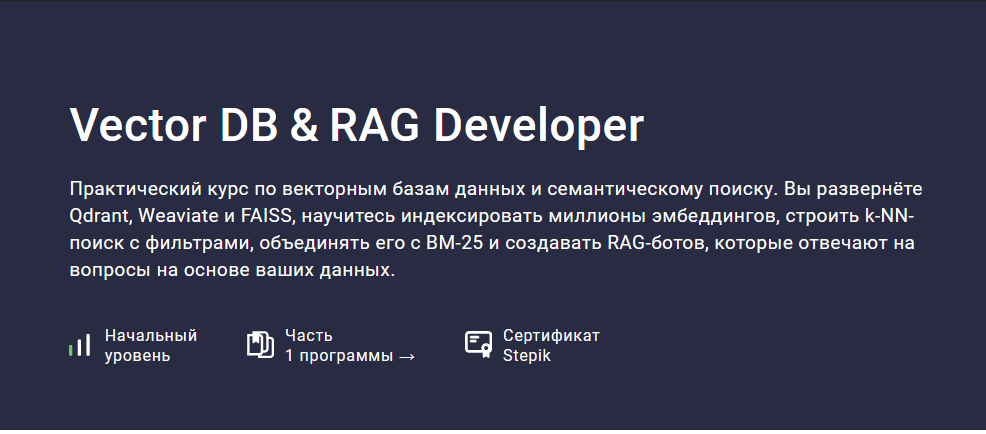 Vector DB & RAG Developer

Практический курс по векторным базам данных и семантическому поиску. Вы развернёте Qdrant, Weaviate и FAISS, научитесь индексировать миллионы эмбеддингов, строить k-NN-поиск с фильтрами, объединять его с BM-25 и создавать RAG-ботов, которые отвечают на вопросы на основе ваших данных.

Начальный уровень

Часть 1 программы →

Сертификат Stepik